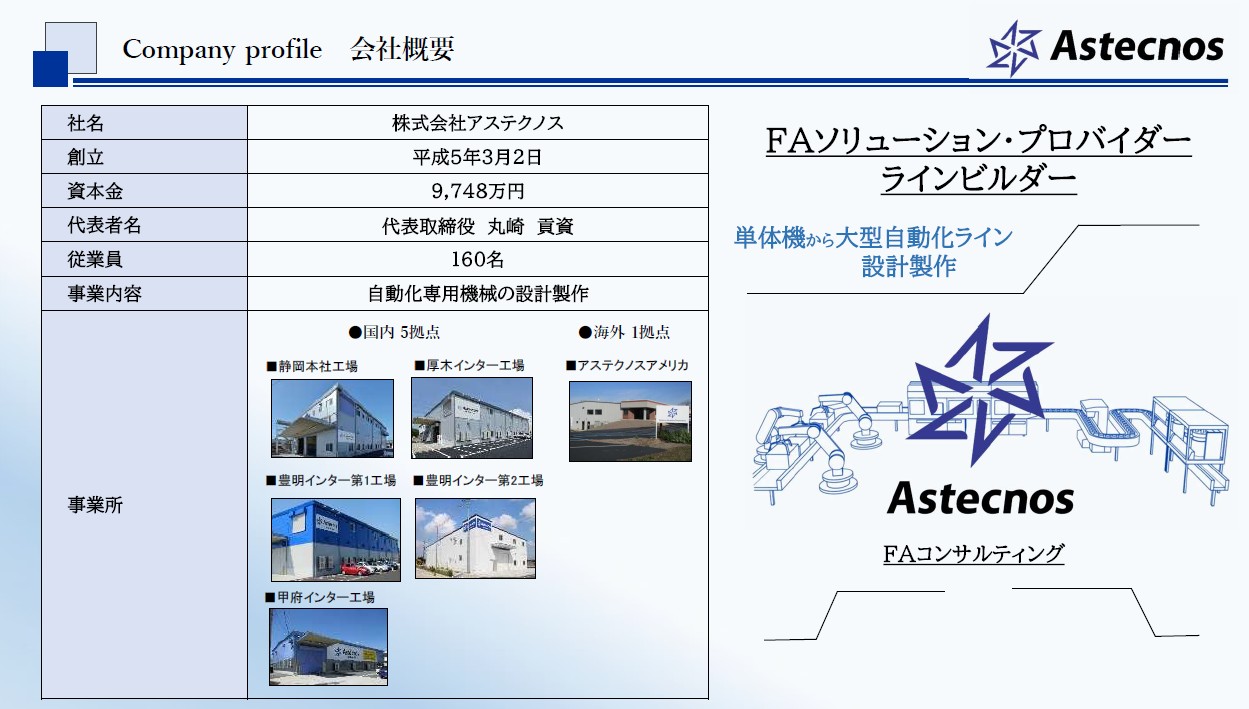 Company profile　会社概要

Astecnos

| 社名 | 株式会社アステクノス |
|---|---|
| 創立 | 平成5年3月2日 |
| 資本金 | 9,748万円 |
| 代表者名 | 代表取締役　丸崎　貢資 |
| 従業員 | 160名 |
| 事業内容 | 自動化専用機械の設計製作 |
| 事業所 | ●国内 5拠点　●海外 1拠点 ■静岡本社工場 ■厚木インター工場 ■アステクノスアメリカ ■豊明インター第1工場 ■豊明インター第2工場 ■甲府インター工場 |

FAソリューション・プロバイダー
ラインビルダー

単体機から大型自動化ライン
設計製作

Astecnos

FAコンサルティング